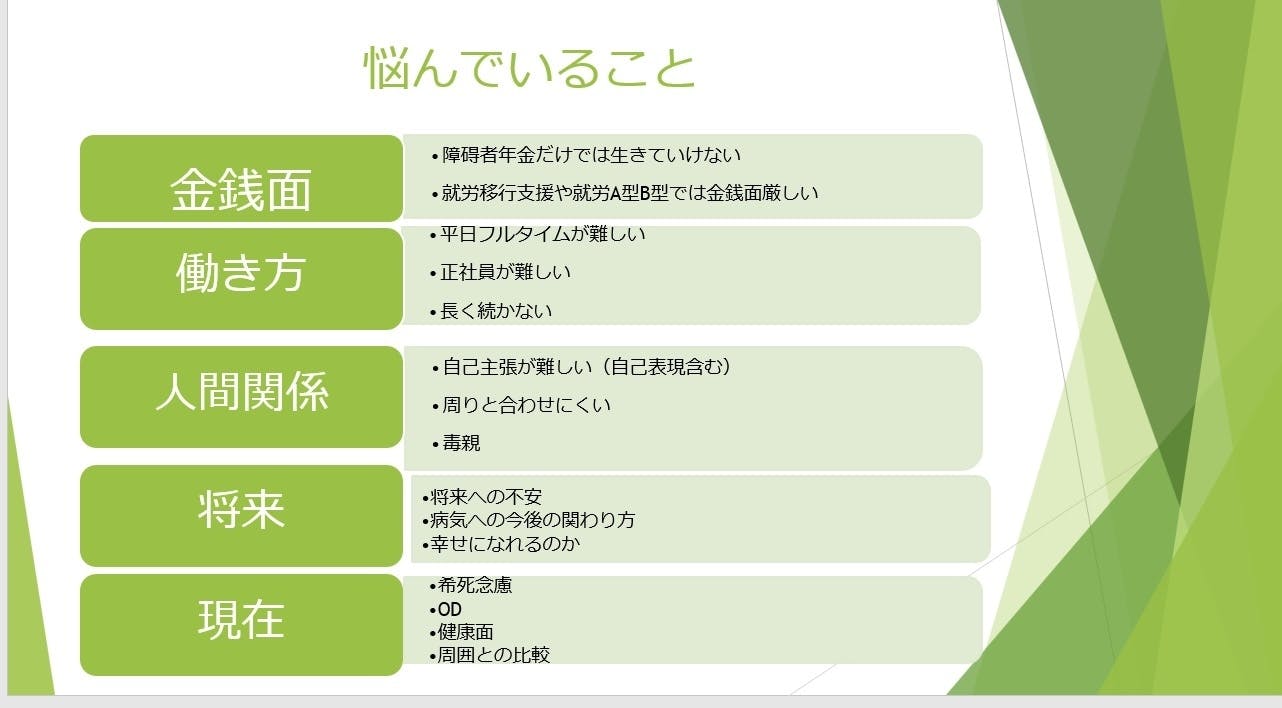 悩んでいること

金銭面

• 障碍者年金だけでは生きていけない
• 就労移行支援や就労A型B型では金銭面厳しい

働き方

• 平日フルタイムが難しい
• 正社員が難しい
• 長く続かない

人間関係

• 自己主張が難しい（自己表現含む）
• 周りと合わせにくい
• 毒親

将来

• 将来への不安
• 病気への今後の関わり方
• 幸せになれるのか

現在

• 希死念慮
• OD
• 健康面
• 周囲との比較